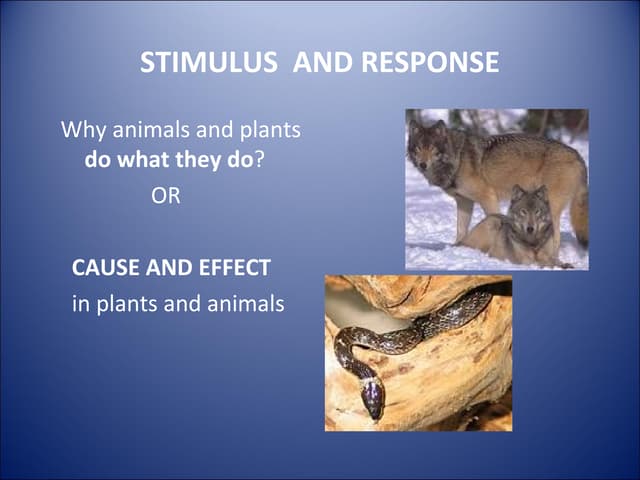 STIMULUS AND RESPONSE

Why animals and plants do what they do?

OR

CAUSE AND EFFECT in plants and animals